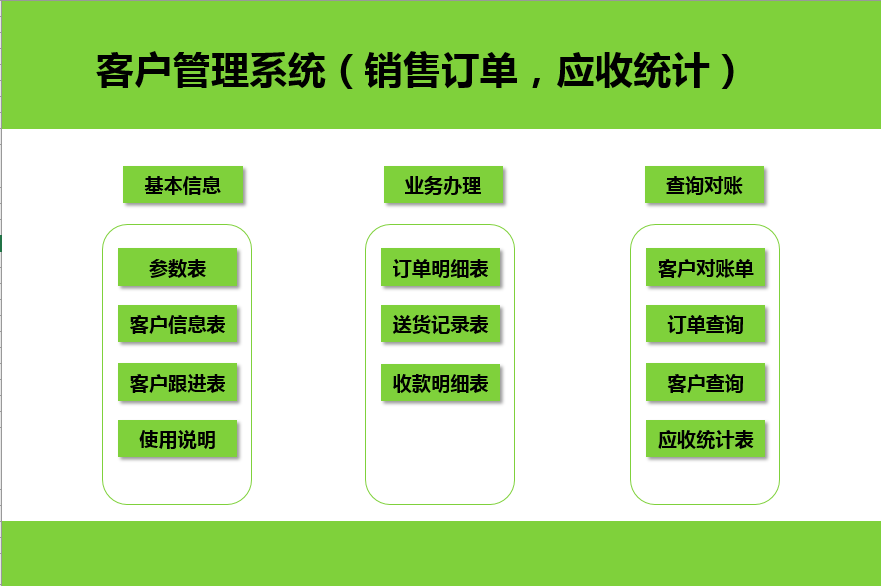 客户管理系统（销售订单，应收统计）

基本信息

参数表

客户信息表

客户跟进表

使用说明

业务办理

订单明细表

送货记录表

收款明细表

查询对账

客户对账单

订单查询

客户查询

应收统计表